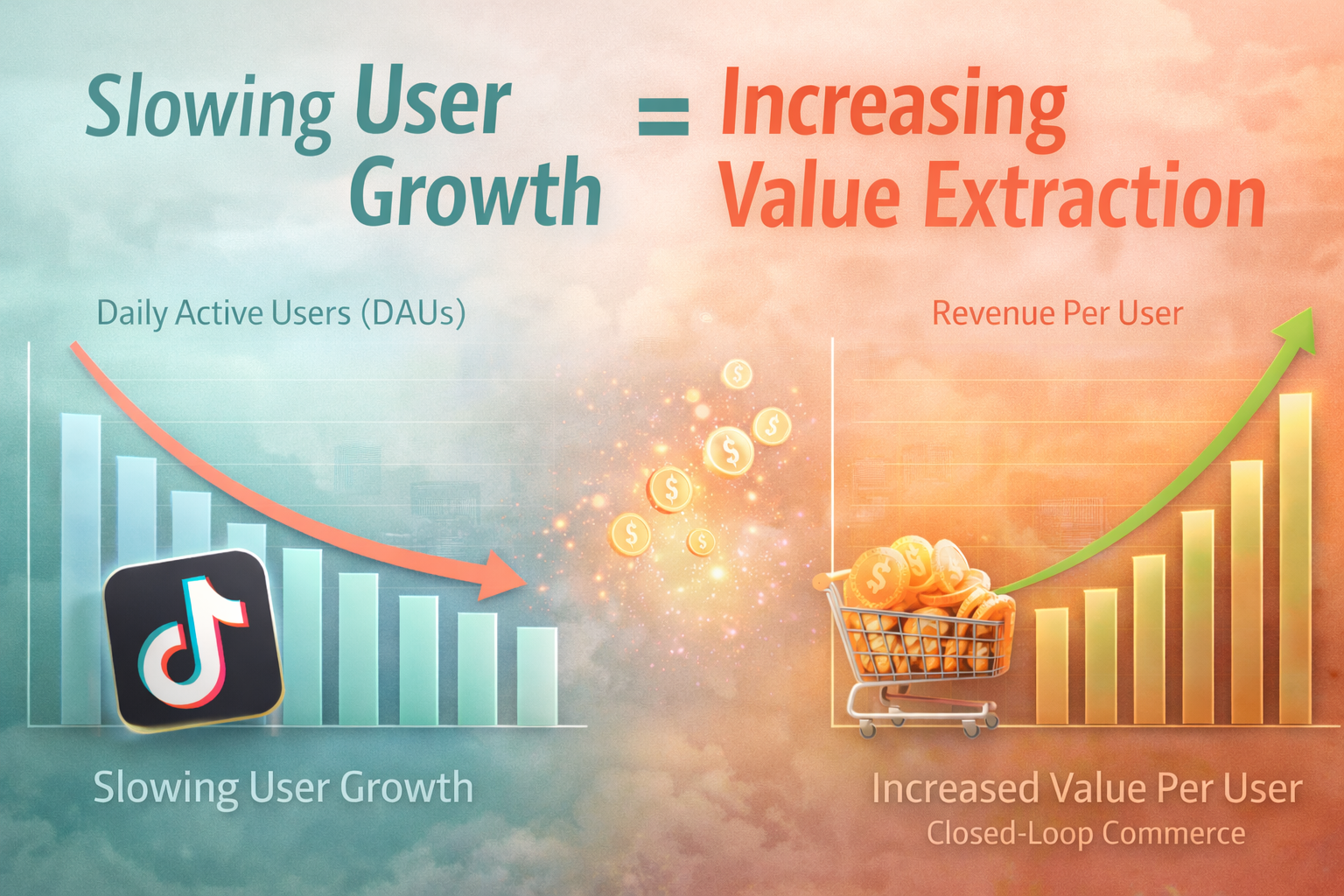 Slowing User Growth = Increasing Value Extraction

Daily Active Users (DAUs)

Slowing User Growth

Revenue Per User

Increased Value Per User
Closed-Loop Commerce